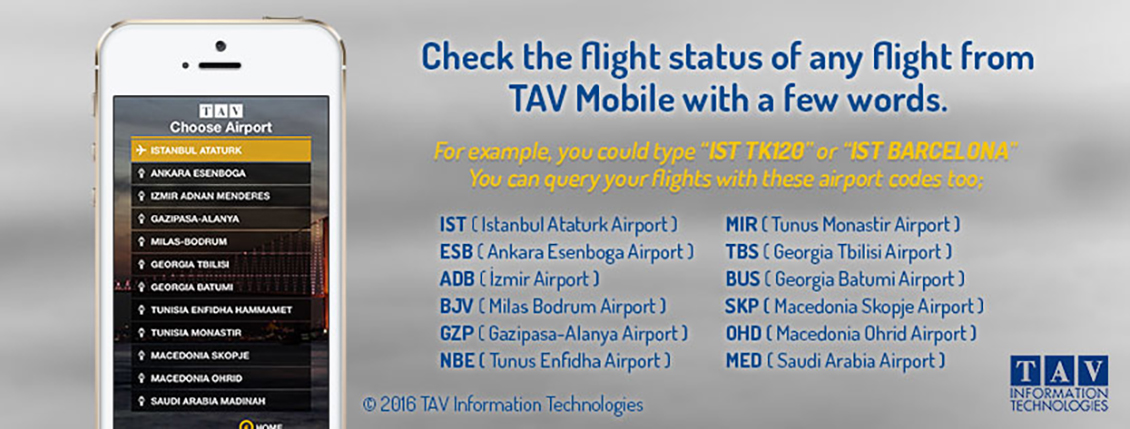 TAV
Choose Airport
ISTANBUL ATATURK
ANKARA ESENBOGA
IZMIR ADNAN MENDERES
GAZIPASA-ALANYA
MILAS-BODRUM
GEORGIA TBILISI
GEORGIA BATUMI
TUNISIA ENFIDHA HAMMAMET
TUNISIA MONASTIR
MACEDONIA SKOPJE
MACEDONIA OHRID
SAUDI ARABIA MADINAH
HOME

Check the flight status of any flight from TAV Mobile with a few words.

For example, you could type "IST TK120" or "IST BARCELONA"
You can query your flights with these airport codes too;

IST ( Istanbul Ataturk Airport )
ESB ( Ankara Esenboga Airport )
ADB ( İzmir Airport )
BJV ( Milas Bodrum Airport )
GZP ( Gazipasa-Alanya Airport )
NBE ( Tunus Enfidha Airport )

MIR ( Tunus Monastir Airport )
TBS ( Georgia Tbilisi Airport )
BUS ( Georgia Batumi Airport )
SKP ( Macedonia Skopje Airport )
OHD ( Macedonia Ohrid Airport )
MED ( Saudi Arabia Airport )

© 2016 TAV Information Technologies

TAV
INFORMATION TECHNOLOGIES